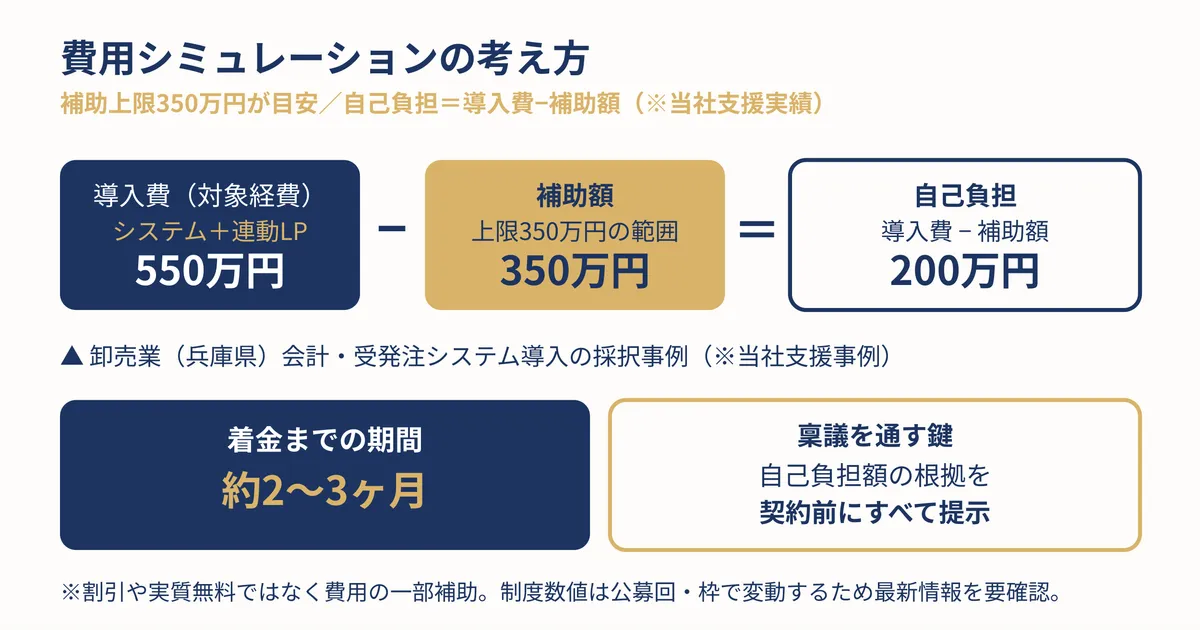 費用シミュレーションの考え方
補助上限350万円が目安／自己負担＝導入費−補助額（※当社支援実績）

導入費（対象経費）
システム＋連動LP
550万円

−

補助額
上限350万円の範囲
350万円

＝

自己負担
導入費 − 補助額
200万円

▲ 卸売業（兵庫県）会計・受発注システム導入の採択事例（※当社支援事例）

着金までの期間
約2〜3ヶ月

稟議を通す鍵
自己負担額の根拠を
契約前にすべて提示

※割引や実質無料ではなく費用の一部補助。制度数値は公募回・枠で変動するため最新情報を要確認。